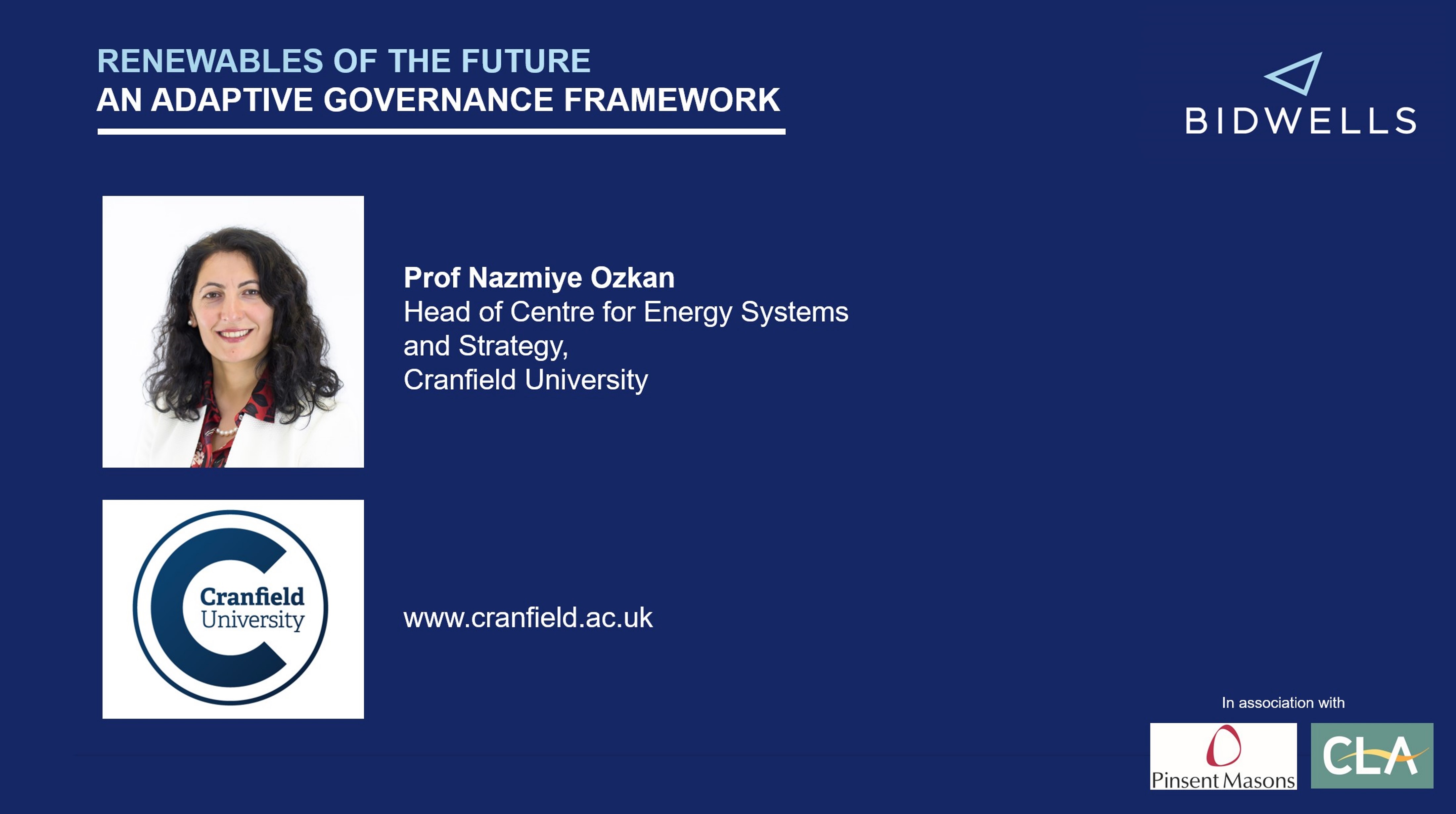 RENEWABLES OF THE FUTURE
AN ADAPTIVE GOVERNANCE FRAMEWORK

BIDWELLS

Prof Nazmiye Ozkan
Head of Centre for Energy Systems and Strategy,
Cranfield University

Cranfield University

www.cranfield.ac.uk

In association with

Pinsent Masons

CLA